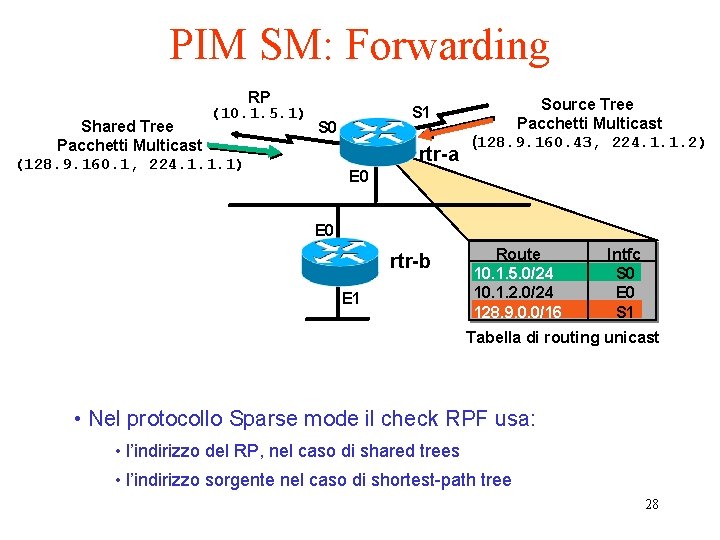 PIM SM: Forwarding

RP
(10.1.5.1)

Shared Tree
Pacchetti Multicast
(128.9.160.1, 224.1.1.1)

S0

S1

Source Tree
Pacchetti Multicast
(128.9.160.43, 224.1.1.2)

rtr-a

E0

E0

rtr-b

E1

| Route | Intfc |
|---|---|
| 10.1.5.0/24 | S0 |
| 10.1.2.0/24 | E0 |
| 128.9.0.0/16 | S1 |

Tabella di routing unicast

• Nel protocollo Sparse mode il check RPF usa:
• l'indirizzo del RP, nel caso di shared trees
• l'indirizzo sorgente nel caso di shortest-path tree

28